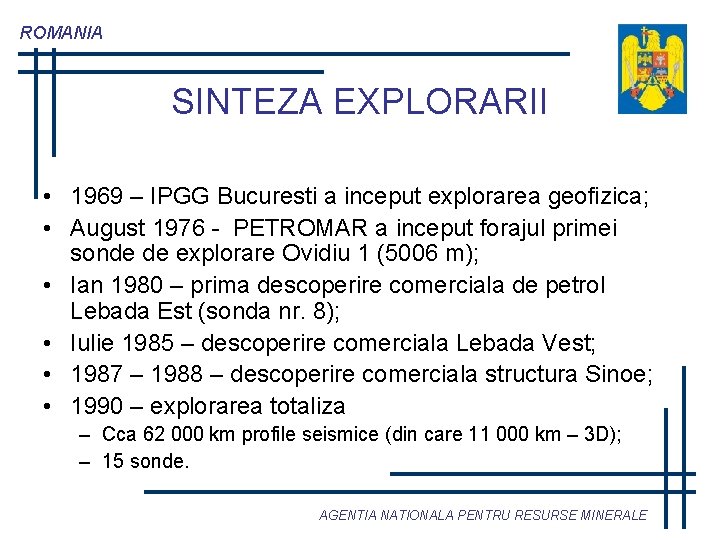 ROMANIA

SINTEZA EXPLORARII

• 1969 – IPGG Bucuresti a inceput explorarea geofizica;
• August 1976 - PETROMAR a inceput forajul primei sonde de explorare Ovidiu 1 (5006 m);
• Ian 1980 – prima descoperire comerciala de petrol Lebada Est (sonda nr. 8);
• Iulie 1985 – descoperire comerciala Lebada Vest;
• 1987 – 1988 – descoperire comerciala structura Sinoe;
• 1990 – explorarea totaliza
– Cca 62 000 km profile seismice (din care 11 000 km – 3D);
– 15 sonde.

AGENTIA NATIONALA PENTRU RESURSE MINERALE